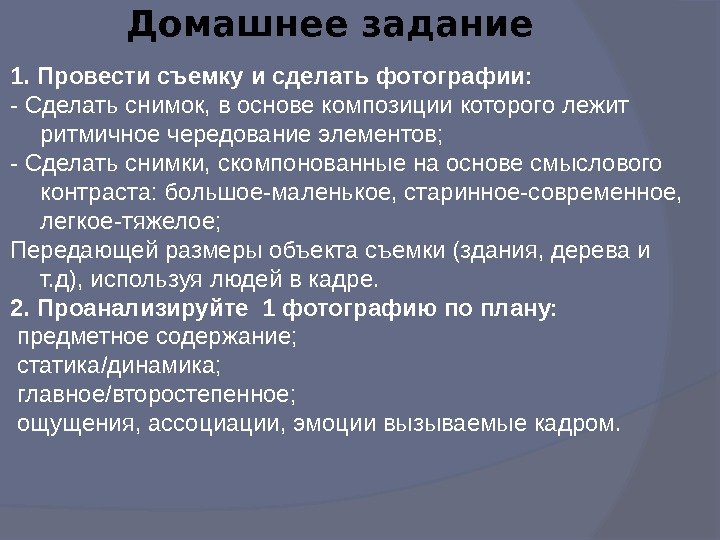 Домашнее задание

1. Провести съемку и сделать фотографии:
- Сделать снимок, в основе композиции которого лежит ритмичное чередование элементов;
- Сделать снимки, скомпонованные на основе смыслового контраста: большое-маленькое, старинное-современное, легкое-тяжелое;
Передающей размеры объекта съемки (здания, дерева и т.д), используя людей в кадре.
2. Проанализируйте 1 фотографию по плану:
предметное содержание;
статика/динамика;
главное/второстепенное;
ощущения, ассоциации, эмоции вызываемые кадром.